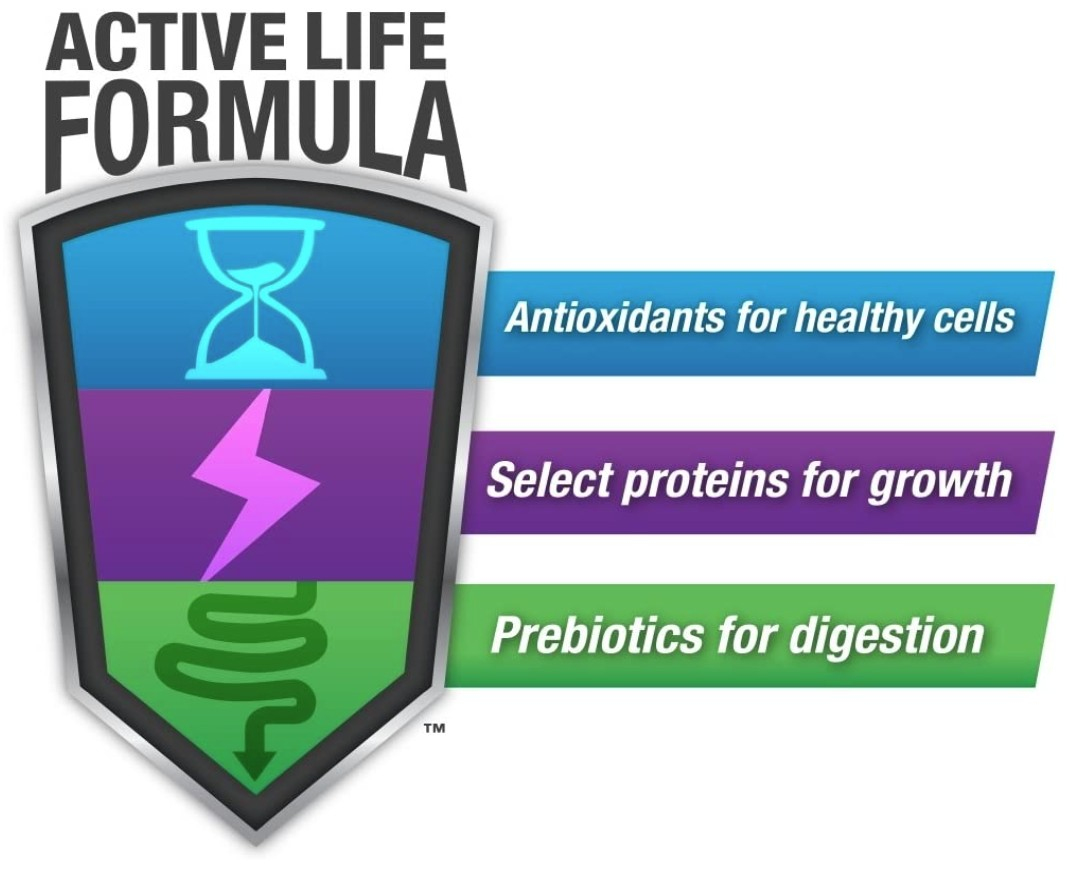 ACTIVE LIFE FORMULA

Antioxidants for healthy cells

Select proteins for growth

Prebiotics for digestion

™